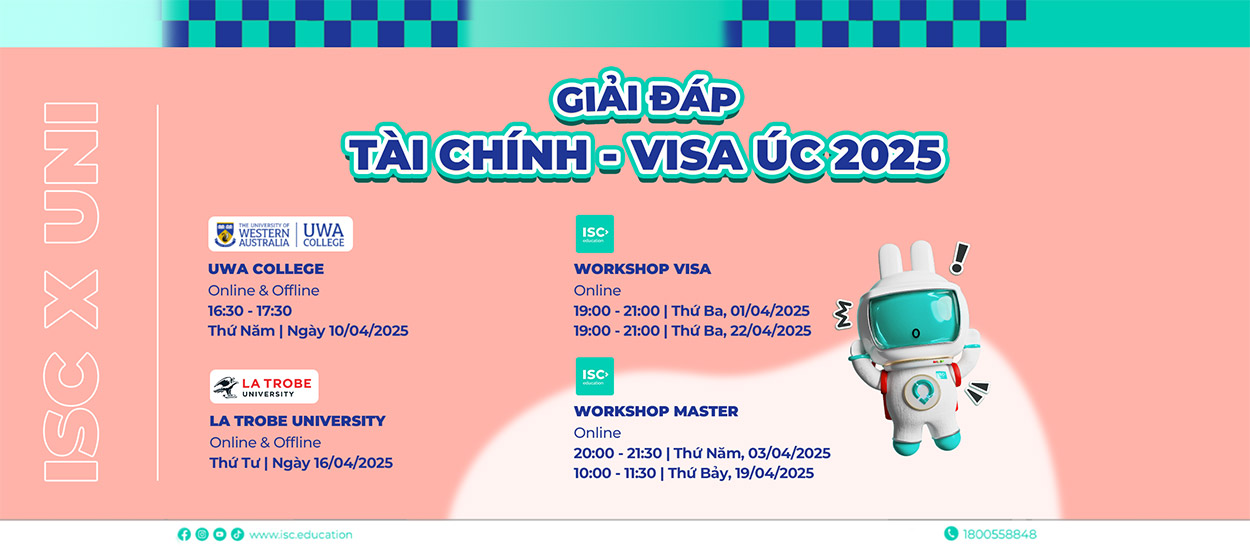 ISC X UNI

GIẢI ĐÁP
TÀI CHÍNH - VISA ÚC 2025

THE UNIVERSITY OF WESTERN AUSTRALIA | UWA COLLEGE

UWA COLLEGE
Online & Offline
16:30 - 17:30
Thứ Năm | Ngày 10/04/2025

LA TROBE UNIVERSITY

LA TROBE UNIVERSITY
Online & Offline
Thứ Tư | Ngày 16/04/2025

ISC education

WORKSHOP VISA
Online
19:00 - 21:00 | Thứ Ba, 01/04/2025
19:00 - 21:00 | Thứ Ba, 22/04/2025

ISC education

WORKSHOP MASTER
Online
20:00 - 21:30 | Thứ Năm, 03/04/2025
10:00 - 11:30 | Thứ Bảy, 19/04/2025

www.isc.education

1800558848